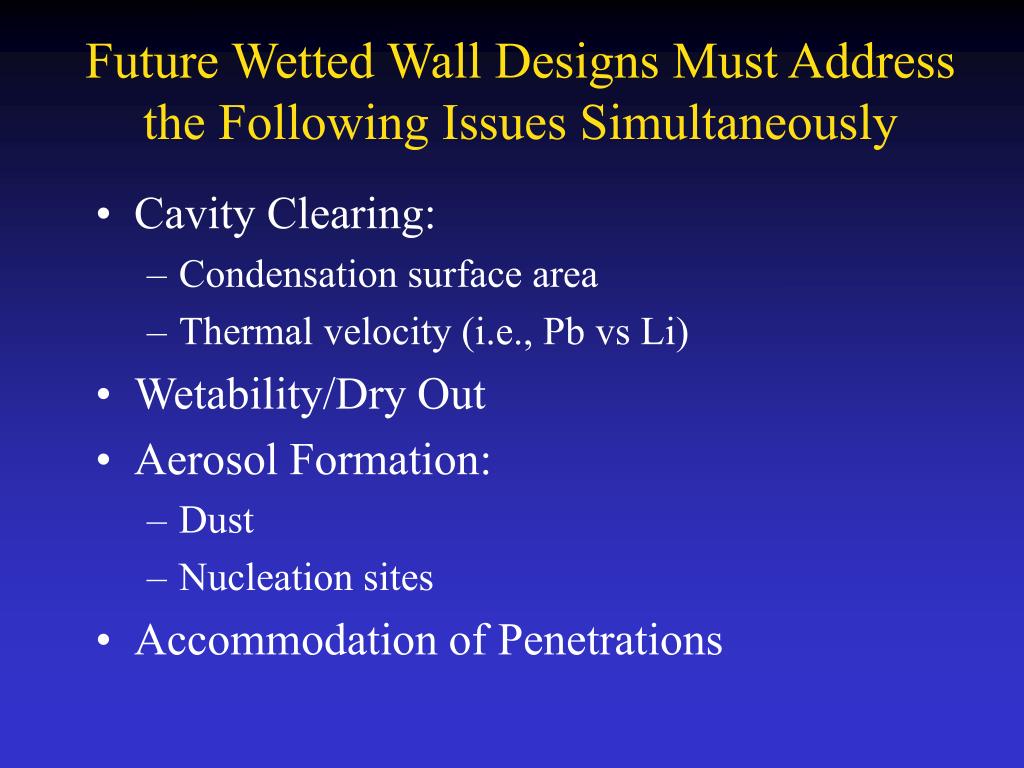 Future Wetted Wall Designs Must Address the Following Issues Simultaneously

• Cavity Clearing:
– Condensation surface area
– Thermal velocity (i.e., Pb vs Li)
• Wetability/Dry Out
• Aerosol Formation:
– Dust
– Nucleation sites
• Accommodation of Penetrations